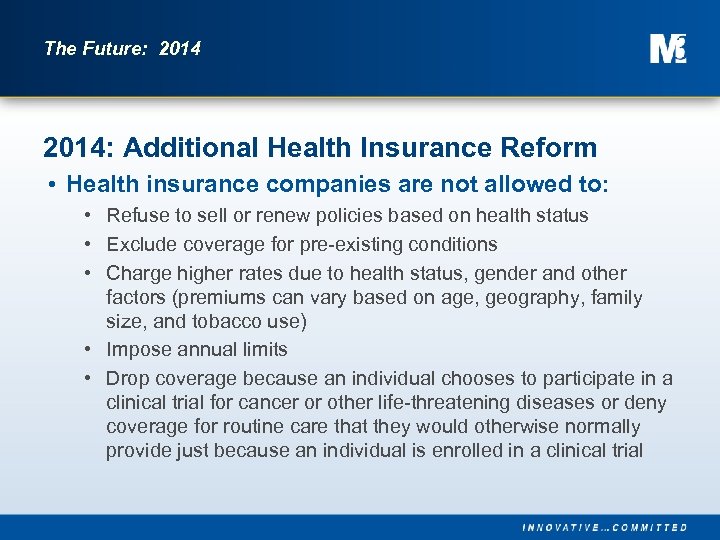 The Future: 2014

M3

2014: Additional Health Insurance Reform

• Health insurance companies are not allowed to:

• Refuse to sell or renew policies based on health status

• Exclude coverage for pre-existing conditions

• Charge higher rates due to health status, gender and other factors (premiums can vary based on age, geography, family size, and tobacco use)

• Impose annual limits

• Drop coverage because an individual chooses to participate in a clinical trial for cancer or other life-threatening diseases or deny coverage for routine care that they would otherwise normally provide just because an individual is enrolled in a clinical trial

INNOVATIVE...COMMITTED